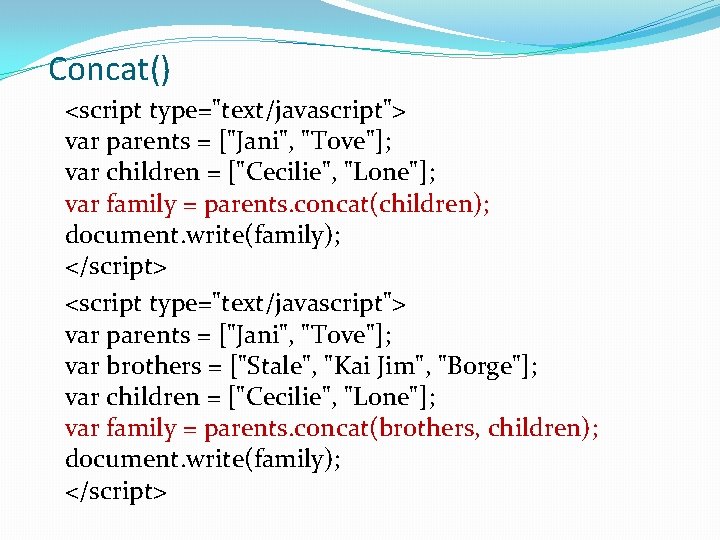 Concat()

<script type="text/javascript">
var parents = ["Jani", "Tove"];
var children = ["Cecilie", "Lone"];
var family = parents.concat(children);
document.write(family);
</script>

<script type="text/javascript">
var parents = ["Jani", "Tove"];
var brothers = ["Stale", "Kai Jim", "Borge"];
var children = ["Cecilie", "Lone"];
var family = parents.concat(brothers, children);
document.write(family);
</script>